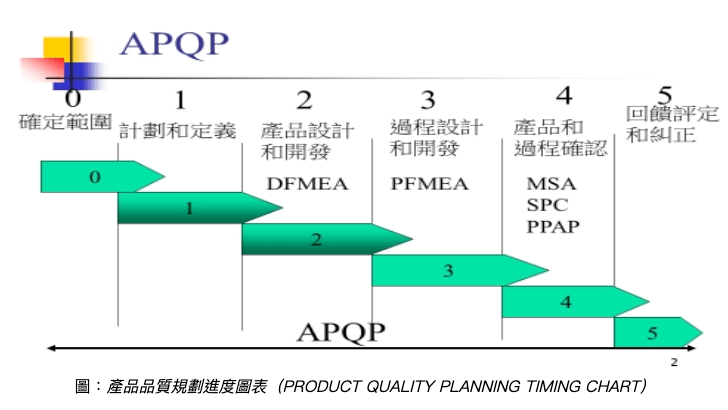 APQP

0
確定範圍

1
計劃和定義

2
產品設計和開發
DFMEA

3
過程設計和開發
PFMEA

4
產品和過程確認
MSA
SPC
PPAP

5
回饋評定和糾正

0
1
2
3
4
5

APQP

2

圖：產品品質規劃進度圖表（PRODUCT QUALITY PLANNING TIMING CHART）